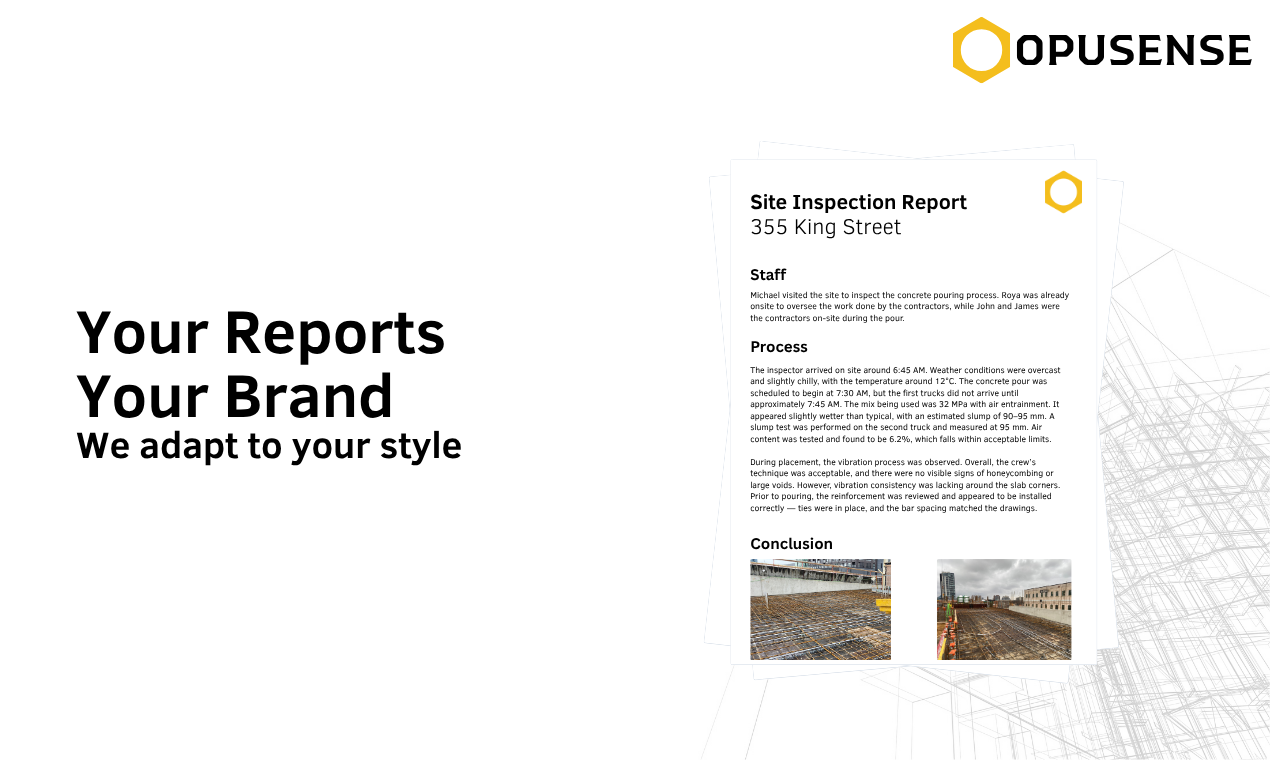 OPUSENSE

Your Reports
Your Brand
We adapt to your style

Site Inspection Report
355 King Street

Staff

Michael visited the site to inspect the concrete pouring process. Roya was already onsite to oversee the work done by the contractors, while John and James were the contractors on-site during the pour.

Process

The inspector arrived on site around 6:45 AM. Weather conditions were overcast and slightly chilly, with the temperature around 12°C. The concrete pour was scheduled to begin at 7:30 AM, but the first trucks did not arrive until approximately 7:45 AM. The mix being used was 32 MPa with air entrainment. It appeared slightly wetter than typical, with an estimated slump of 90–95 mm. A slump test was performed on the second truck and measured at 95 mm. Air content was tested and found to be 6.2%, which falls within acceptable limits.

During placement, the vibration process was observed. Overall, the crew's technique was acceptable, and there were no visible signs of honeycombing or large voids. However, vibration consistency was lacking around the slab corners. Prior to pouring, the reinforcement was reviewed and appeared to be installed correctly — ties were in place, and the bar spacing matched the drawings.

Conclusion